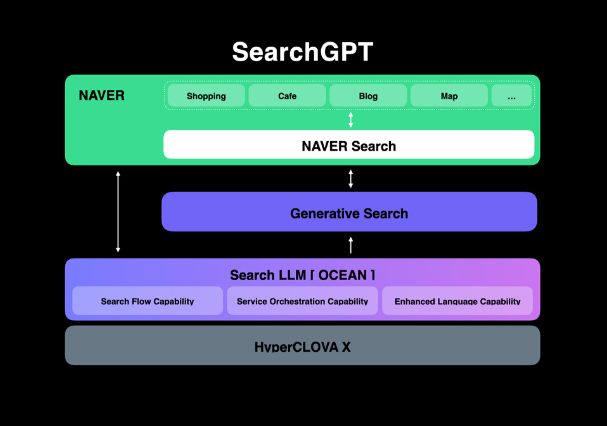 SearchGPT

NAVER

Shopping

Cafe

Blog

Map

...

NAVER Search

Generative Search

Search LLM [ OCEAN ]

Search Flow Capability

Service Orchestration Capability

Enhanced Language Capability

HyperCLOVA X